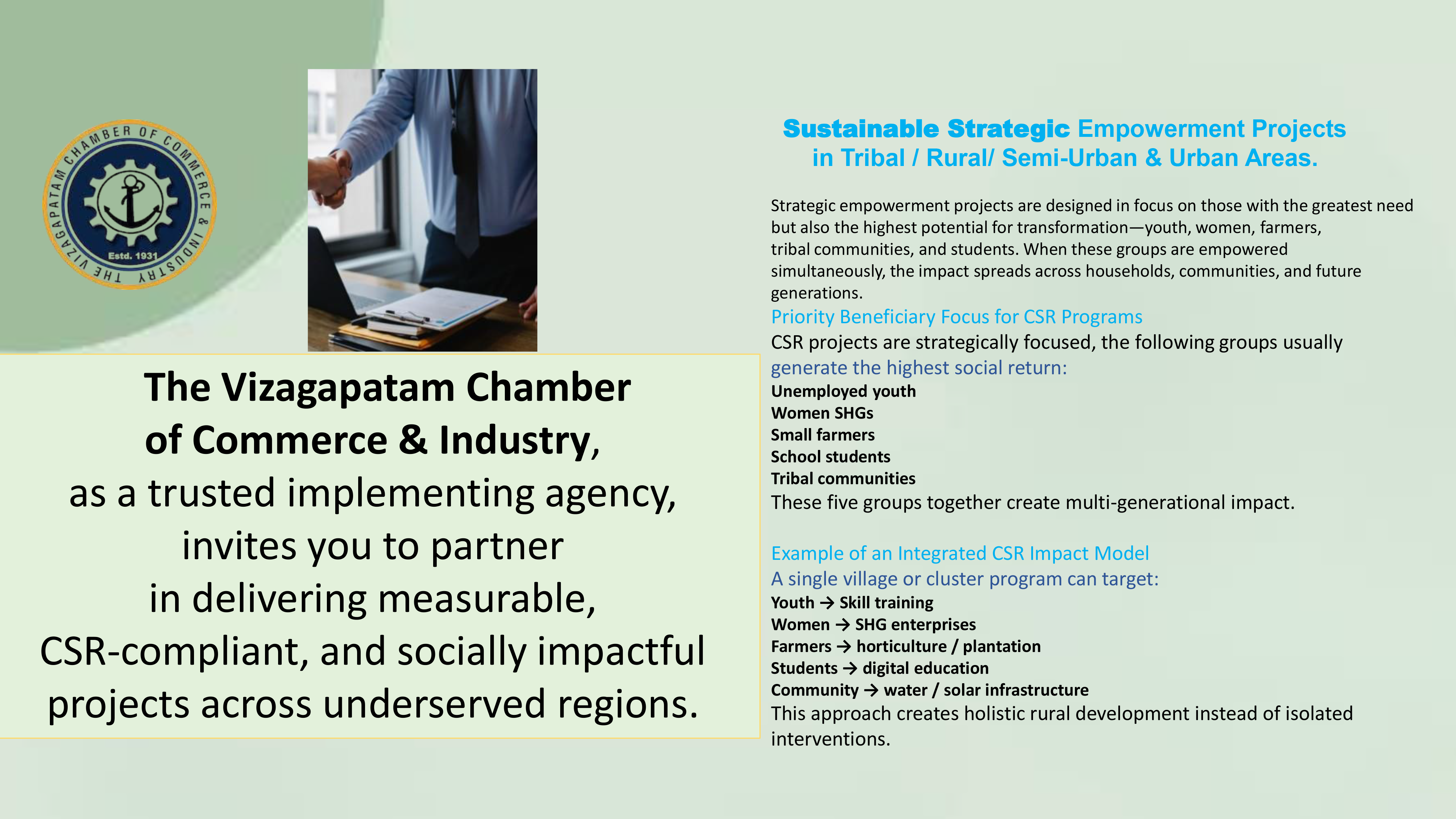 THE VIZAGAPATAM CHAMBER OF COMMERCE & INDUSTRY
Estd. 1931

The Vizagapatam Chamber of Commerce & Industry, as a trusted implementing agency, invites you to partner in delivering measurable, CSR-compliant, and socially impactful projects across underserved regions.

Sustainable Strategic Empowerment Projects in Tribal / Rural/ Semi-Urban & Urban Areas.

Strategic empowerment projects are designed in focus on those with the greatest need but also the highest potential for transformation—youth, women, farmers, tribal communities, and students. When these groups are empowered simultaneously, the impact spreads across households, communities, and future generations.

Priority Beneficiary Focus for CSR Programs
CSR projects are strategically focused, the following groups usually generate the highest social return:
Unemployed youth
Women SHGs
Small farmers
School students
Tribal communities
These five groups together create multi-generational impact.

Example of an Integrated CSR Impact Model
A single village or cluster program can target:
Youth → Skill training
Women → SHG enterprises
Farmers → horticulture / plantation
Students → digital education
Community → water / solar infrastructure
This approach creates holistic rural development instead of isolated interventions.